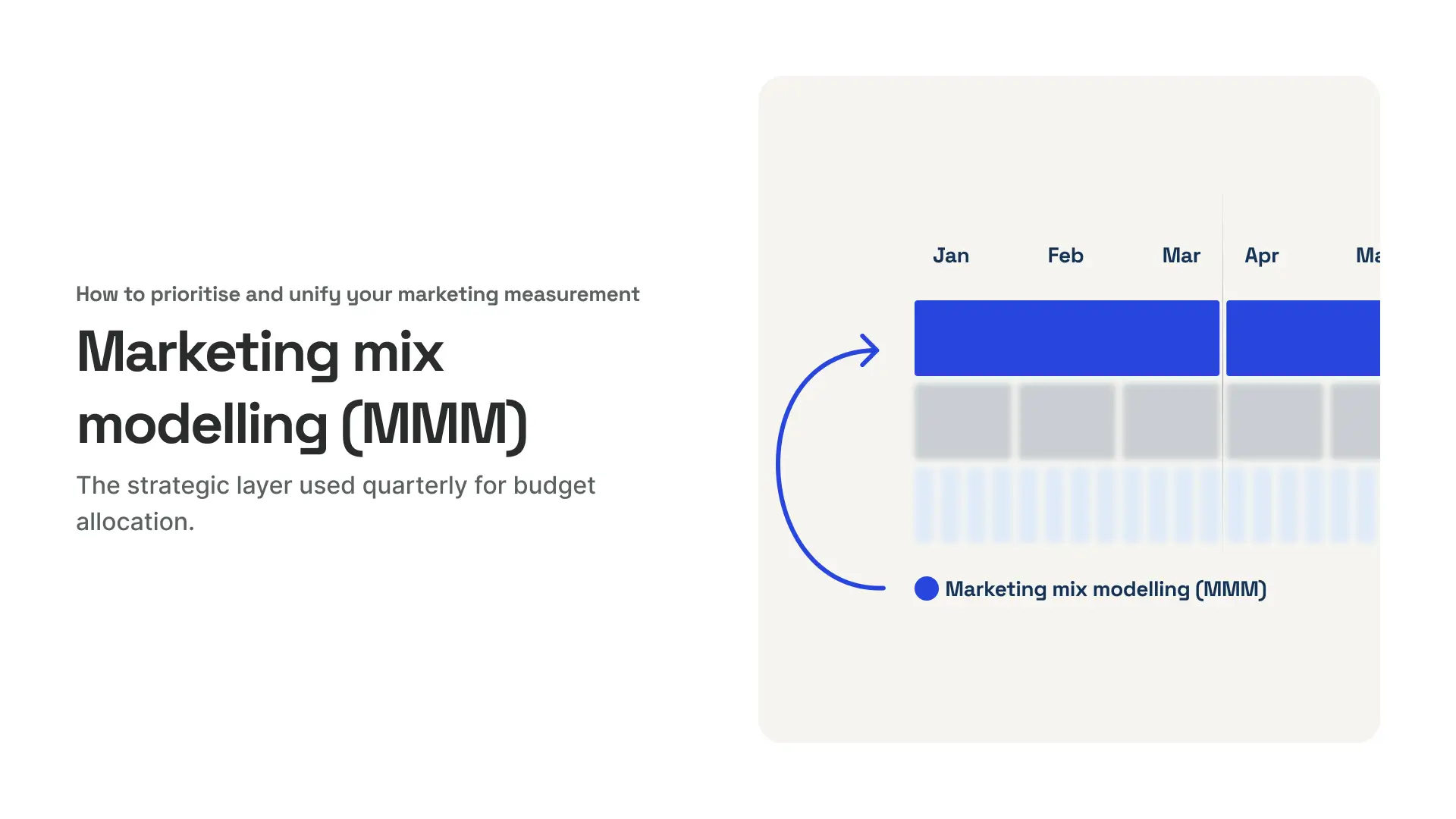 How to prioritise and unify your marketing measurement

Marketing mix modelling (MMM)

The strategic layer used quarterly for budget allocation.

Jan Feb Mar Apr Ma

Marketing mix modelling (MMM)